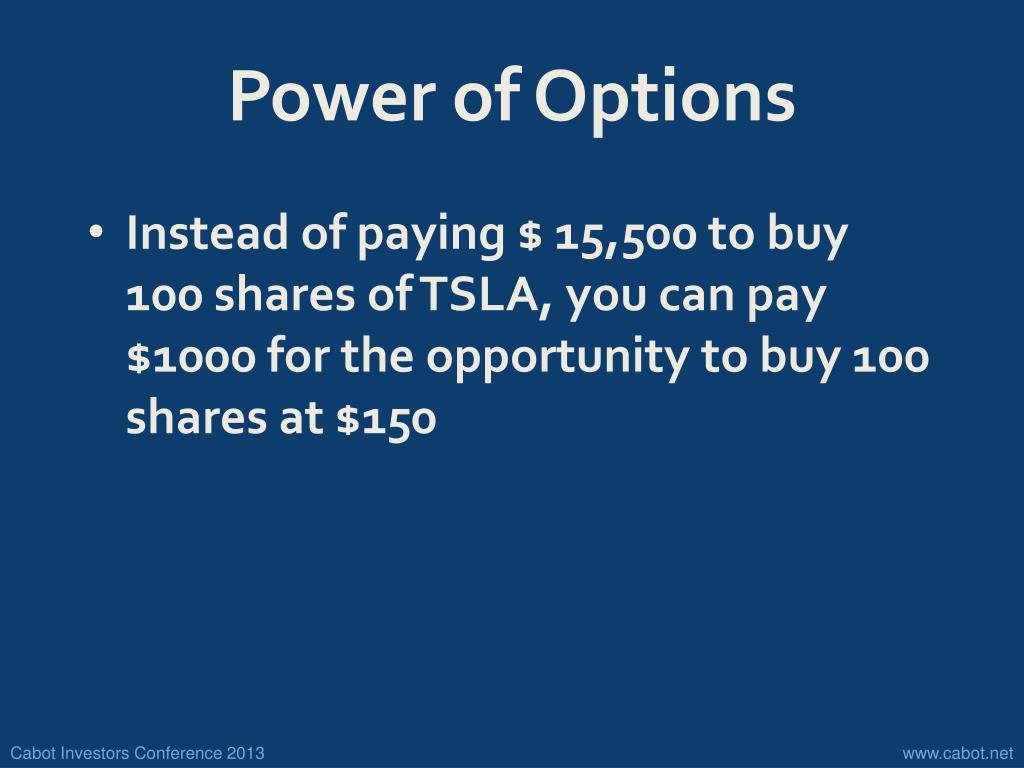 Power of Options

• Instead of paying \$ 15,500 to buy 100 shares of TSLA, you can pay \$1000 for the opportunity to buy 100 shares at \$150

Cabot Investors Conference 2013

www.cabot.net